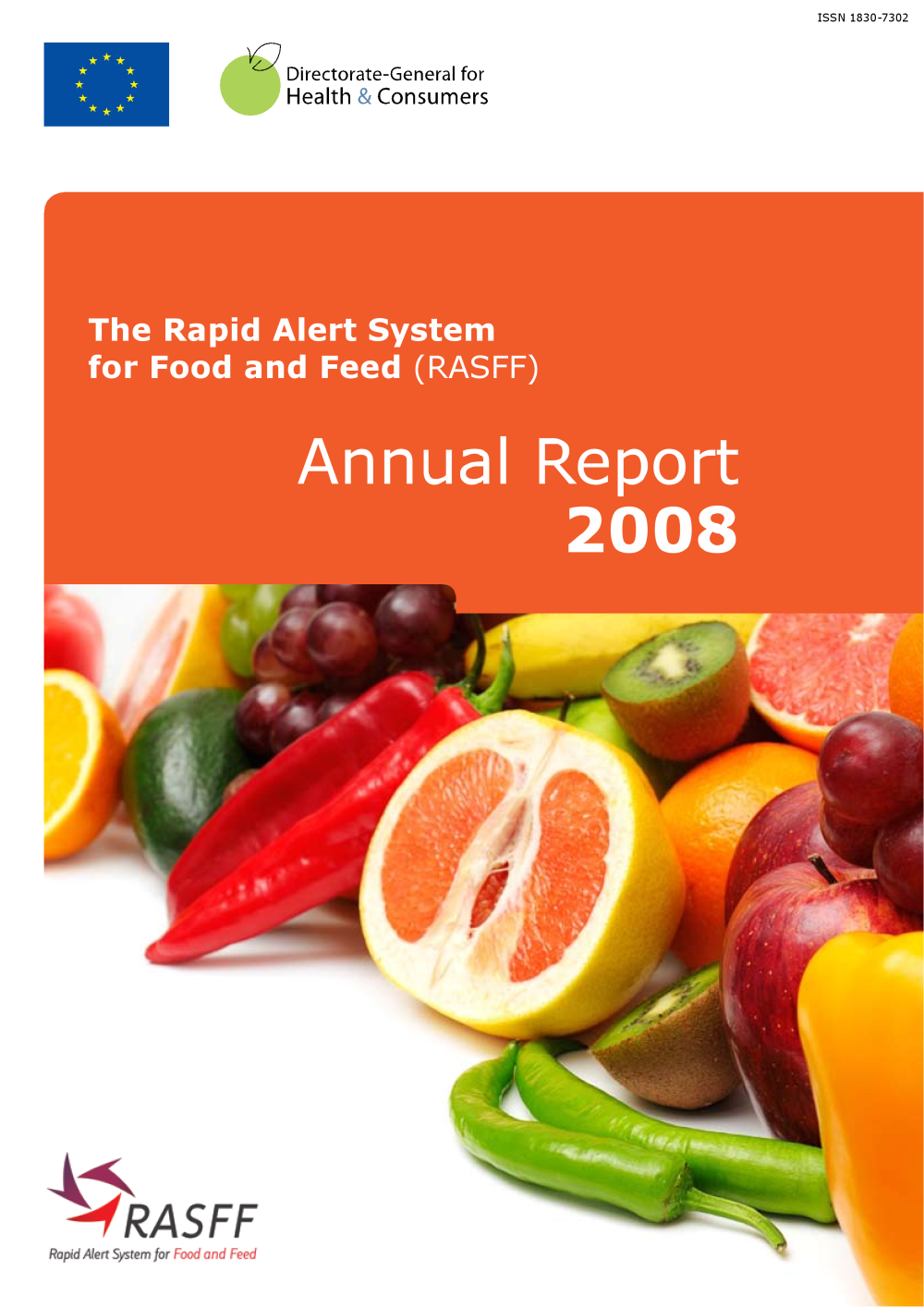 ISSN 1830-7302

Directorate-General for
Health & Consumers

The Rapid Alert System
for Food and Feed (RASFF)

Annual Report
2008

RASFF
Rapid Alert System for Food and Feed